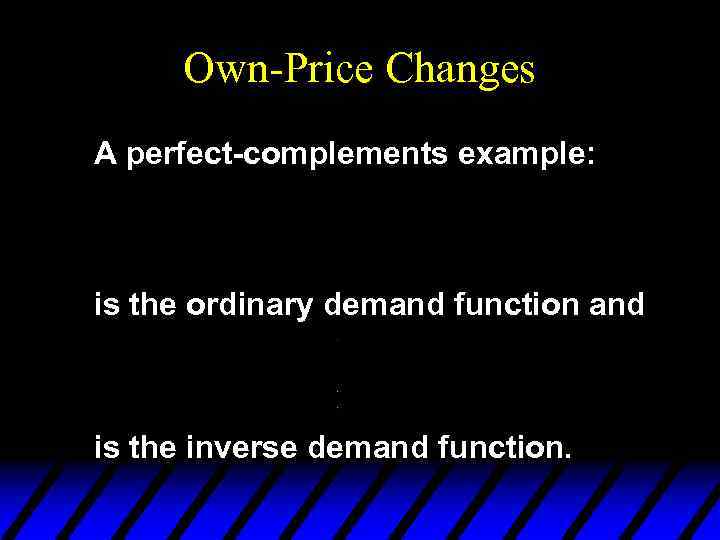 Own-Price Changes

A perfect-complements example:

is the ordinary demand function and

is the inverse demand function.